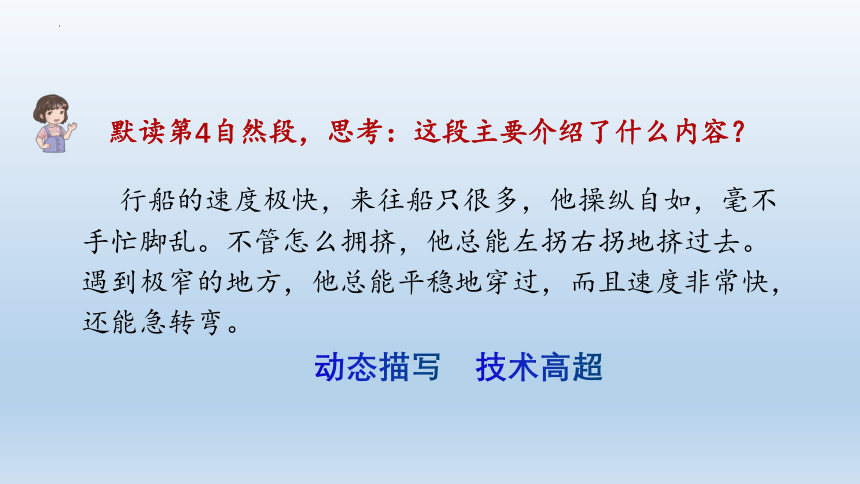 默读第4自然段，思考：这段主要介绍了什么内容？

行船的速度极快，来往船只很多，他操纵自如，毫不手忙脚乱。不管怎么拥挤，他总能左拐右拐地挤过去。遇到极窄的地方，他总能平稳地穿过，而且速度非常快，还能急转弯。

动态描写　技术高超